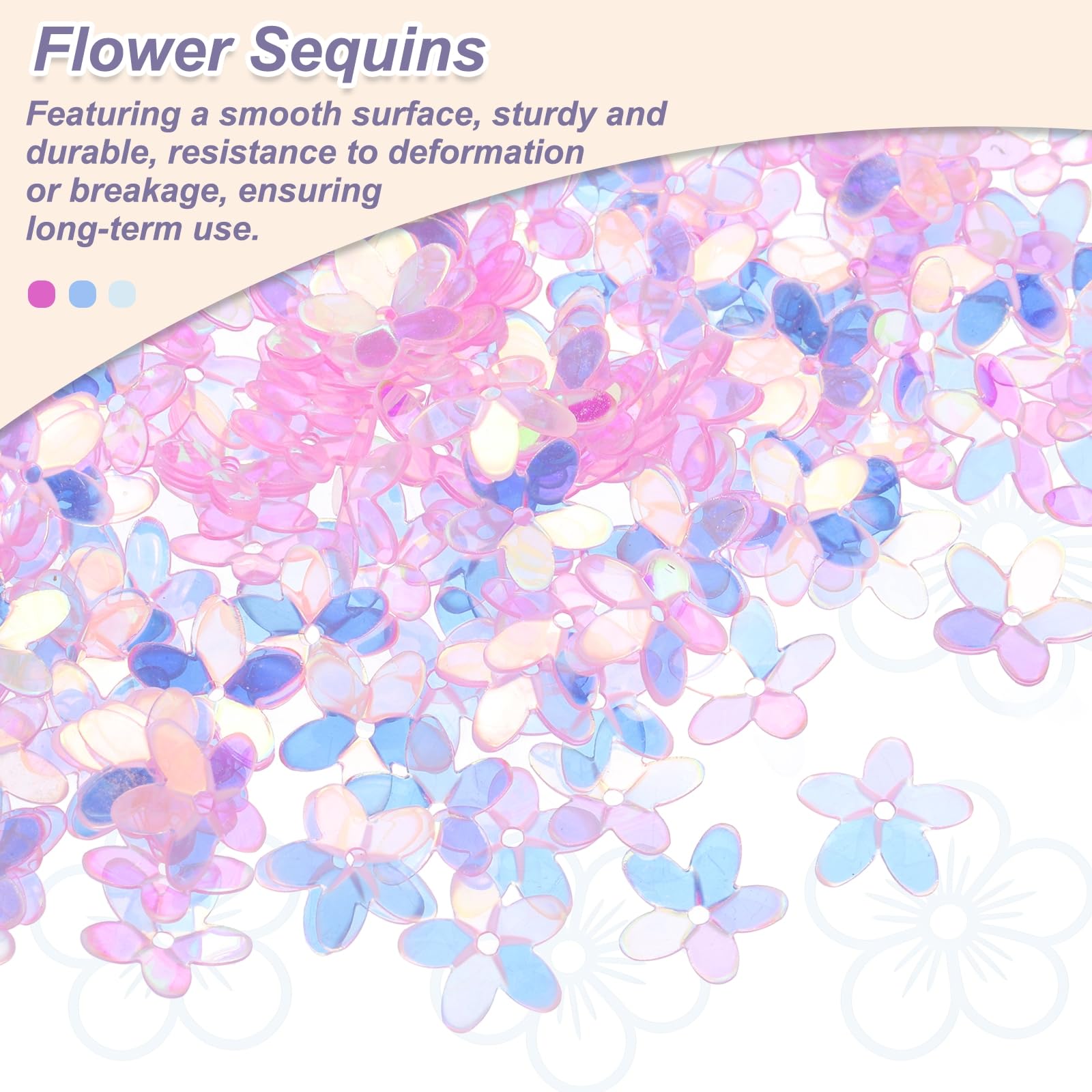 Flower Sequins

Featuring a smooth surface, sturdy and durable, resistance to deformation or breakage, ensuring long-term use.